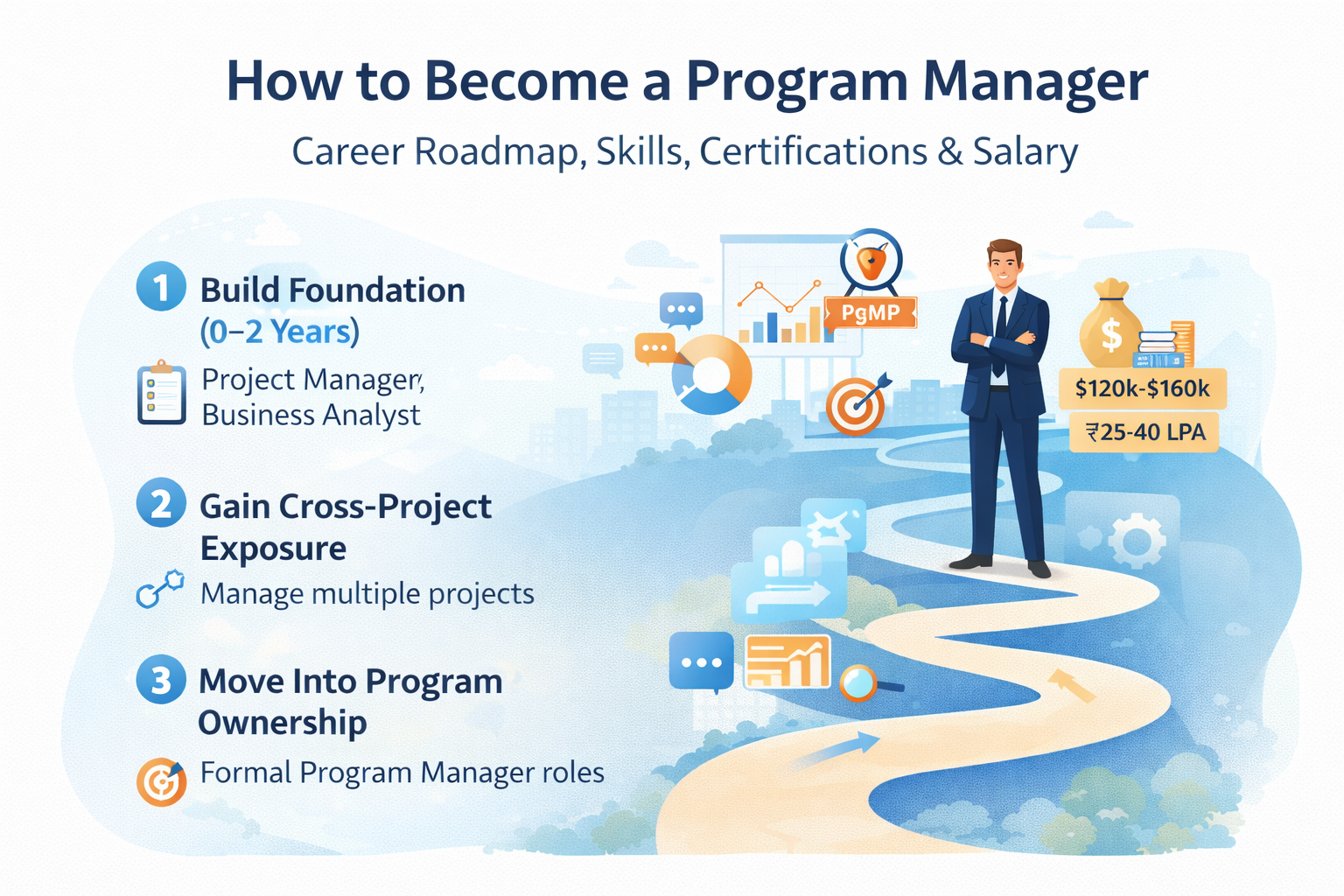 How to Become a Program Manager

Career Roadmap, Skills, Certifications & Salary

1 Build Foundation (0–2 Years)

Project Manager, Business Analyst

2 Gain Cross-Project Exposure

Manage multiple projects

3 Move Into Program Ownership

Formal Program Manager roles

PgMP

$

$120k-$160k

₹25-40 LPA